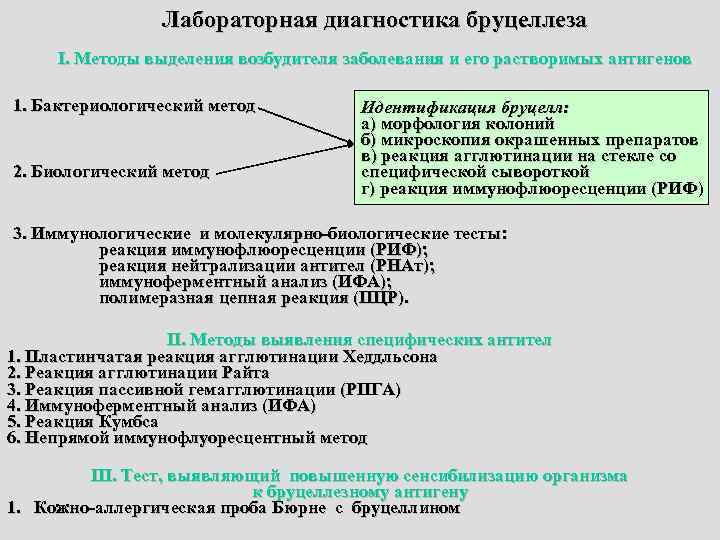 Лабораторная диагностика бруцеллеза

I. Методы выделения возбудителя заболевания и его растворимых антигенов

1. Бактериологический метод

2. Биологический метод

Идентификация бруцелл:
а) морфология колоний
б) микроскопия окрашенных препаратов
в) реакция агглютинации на стекле со специфической сывороткой
г) реакция иммунофлюоресценции (РИФ)

3. Иммунологические и молекулярно-биологические тесты:
реакция иммунофлюоресценции (РИФ);
реакция нейтрализации антител (РНАт);
иммуноферментный анализ (ИФА);
полимеразная цепная реакция (ПЦР).

II. Методы выявления специфических антител
1. Пластинчатая реакция агглютинации Хеддльсона
2. Реакция агглютинации Райта
3. Реакция пассивной гемагглютинации (РПГА)
4. Иммуноферментный анализ (ИФА)
5. Реакция Кумбса
6. Непрямой иммунофлуоресцентный метод

III. Тест, выявляющий повышенную сенсибилизацию организма к бруцеллезному антигену
1. Кожно-аллергическая проба Бюрне с бруцеллином